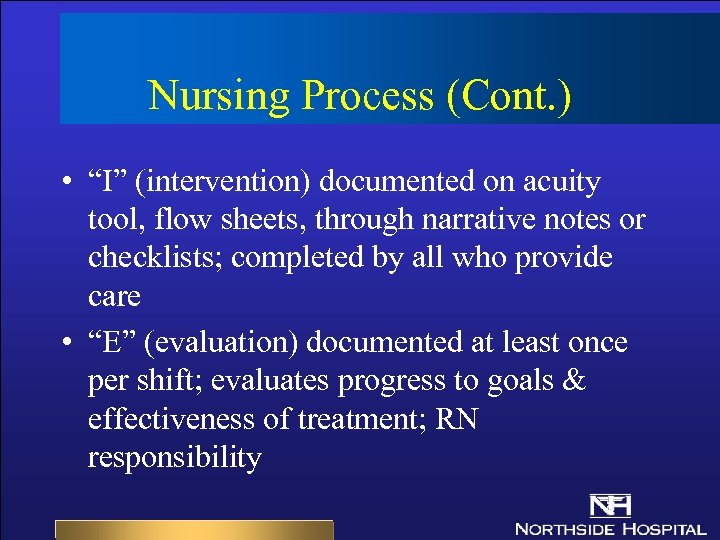 Nursing Process (Cont.)

• “I” (intervention) documented on acuity tool, flow sheets, through narrative notes or checklists; completed by all who provide care

• “E” (evaluation) documented at least once per shift; evaluates progress to goals & effectiveness of treatment; RN responsibility

NH
NORTHSIDE HOSPITAL